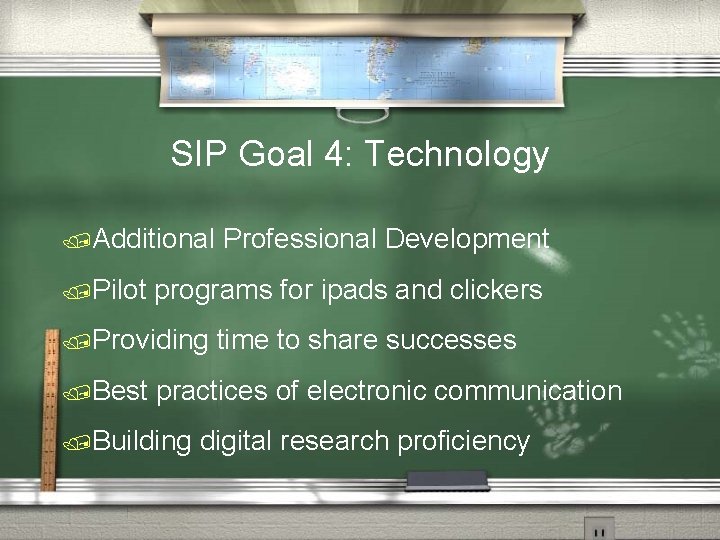 SIP Goal 4: Technology

Additional Professional Development

Pilot programs for ipads and clickers

Providing time to share successes

Best practices of electronic communication

Building digital research proficiency